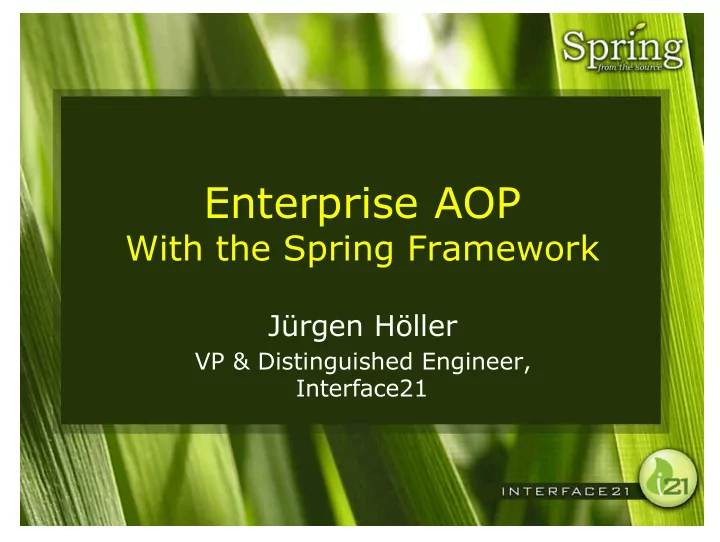 Spring
from the source

Enterprise AOP
With the Spring Framework

Jürgen Höller
VP & Distinguished Engineer, Interface21

INTERFACE21
i21